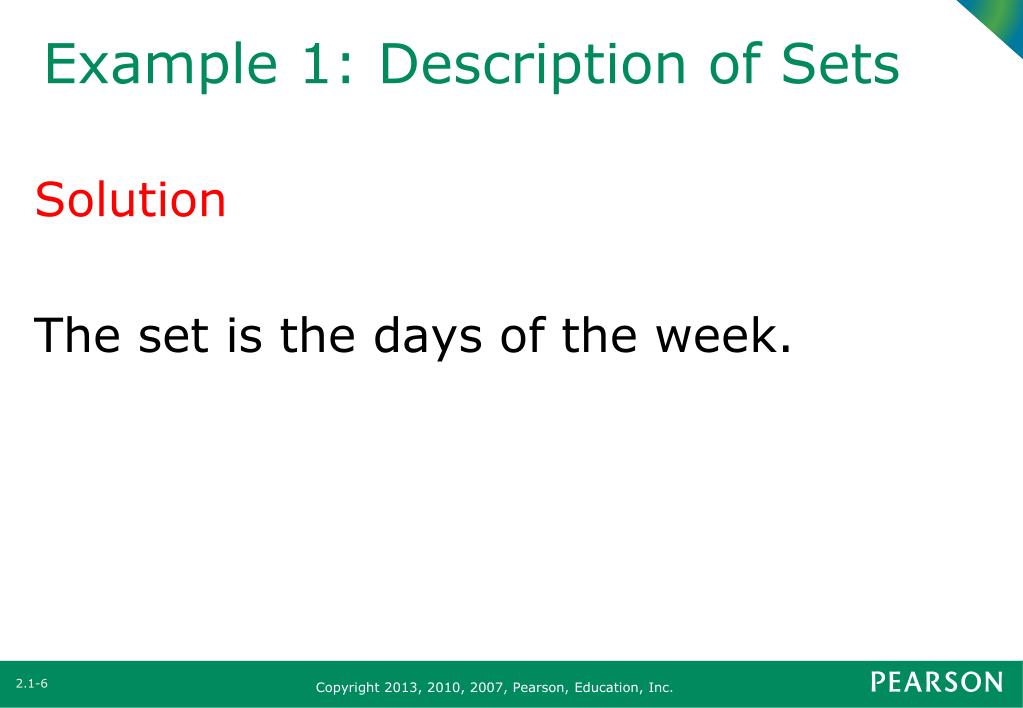 Example 1: Description of Sets

Solution

The set is the days of the week.

2.1-6

Copyright 2013, 2010, 2007, Pearson, Education, Inc.

PEARSON